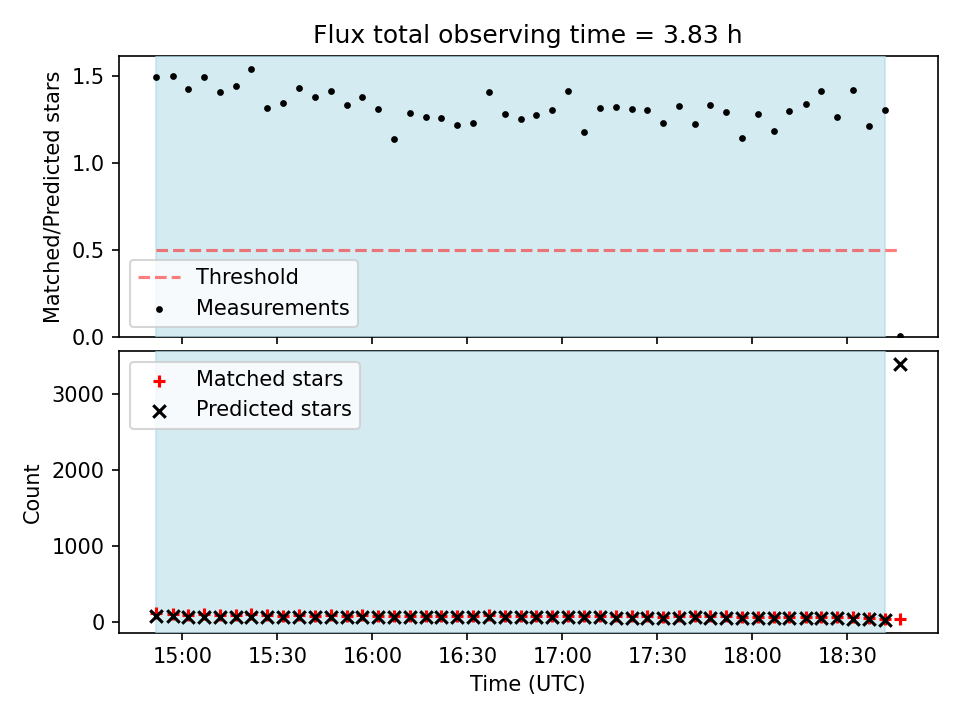 Flux total observing time = 3.83 h

Matched/Predicted stars

1.5
1.0
0.5
0.0

Threshold
Measurements

Matched stars
Predicted stars

Count

3000
2000
1000
0

15:00 15:30 16:00 16:30 17:00 17:30 18:00 18:30

Time (UTC)